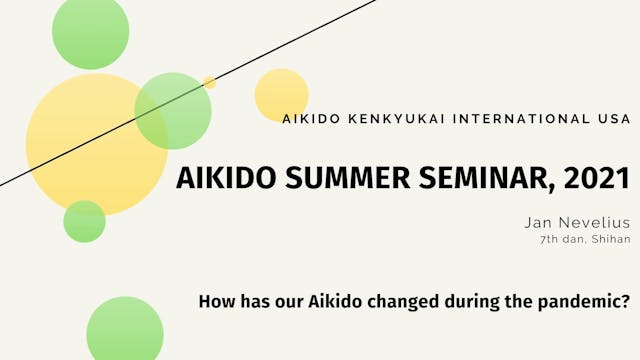 AIKIDO KENKYUKAI INTERNATIONAL USA

AIKIDO SUMMER SEMINAR, 2021

Jan Nevelius
7th dan, Shihan

How has our Aikido changed during the pandemic?